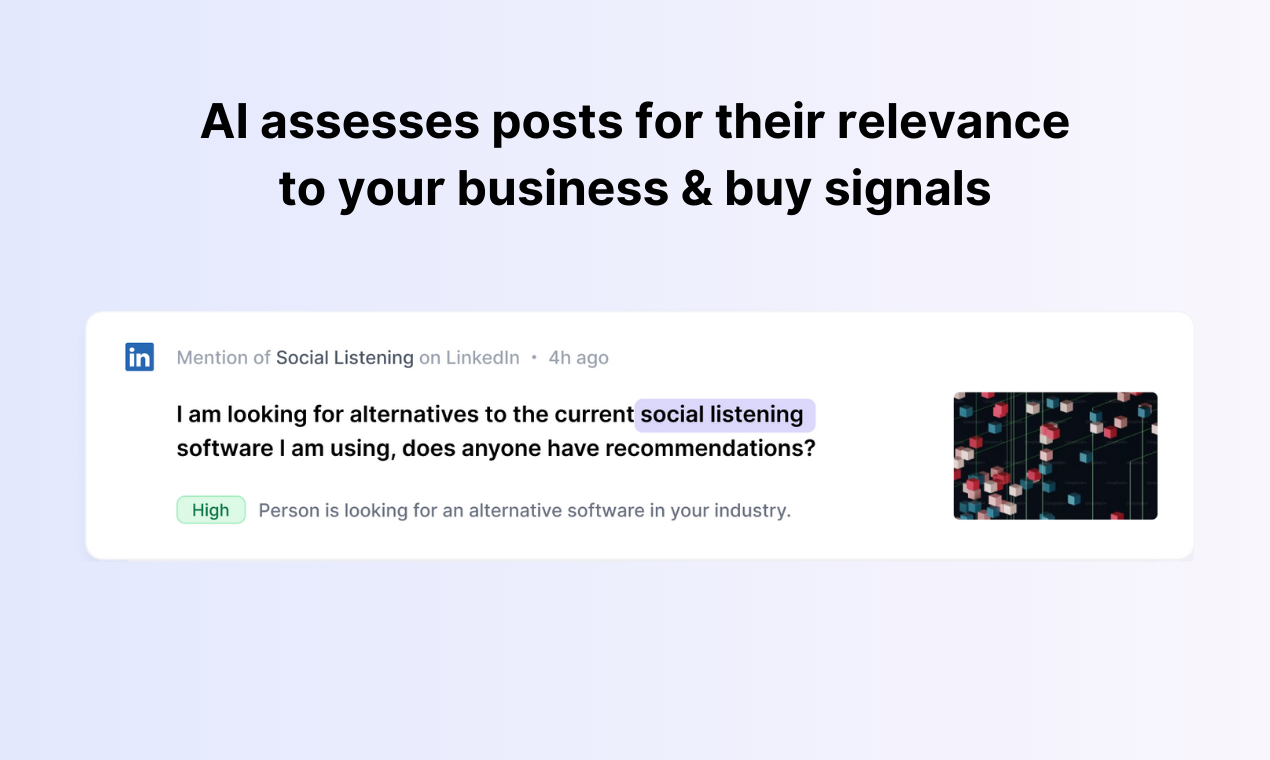 AI assesses posts for their relevance to your business & buy signals

in

Mention of Social Listening on LinkedIn • 4h ago

I am looking for alternatives to the current social listening software I am using, does anyone have recommendations?

High Person is looking for an alternative software in your industry.